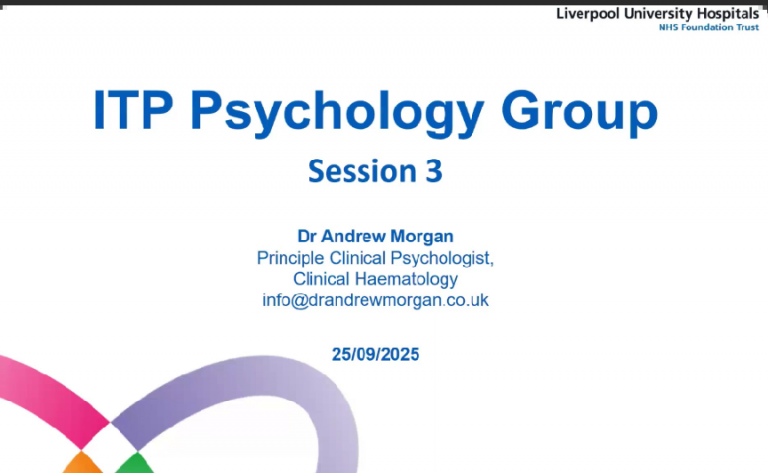 Liverpool University Hospitals
NHS Foundation Trust

ITP Psychology Group

Session 3

Dr Andrew Morgan
Principle Clinical Psychologist,
Clinical Haematology
info@drandrewmorgan.co.uk

25/09/2025